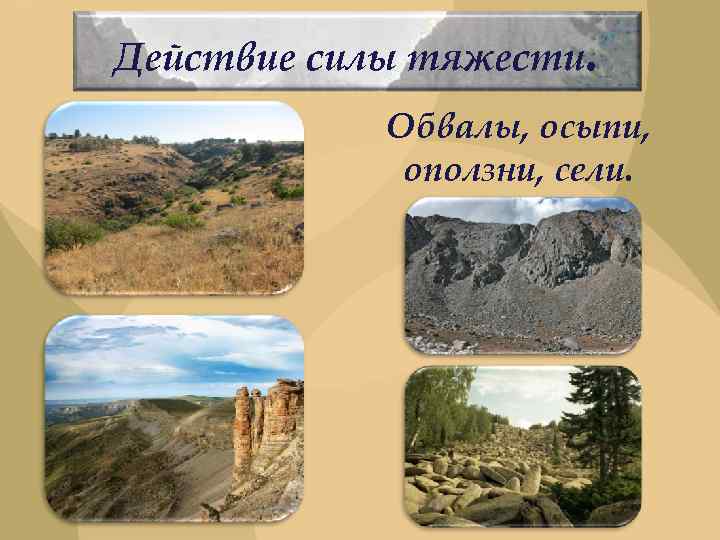 Действие силы тяжести.

Обвалы, осыпи, оползни, сели.